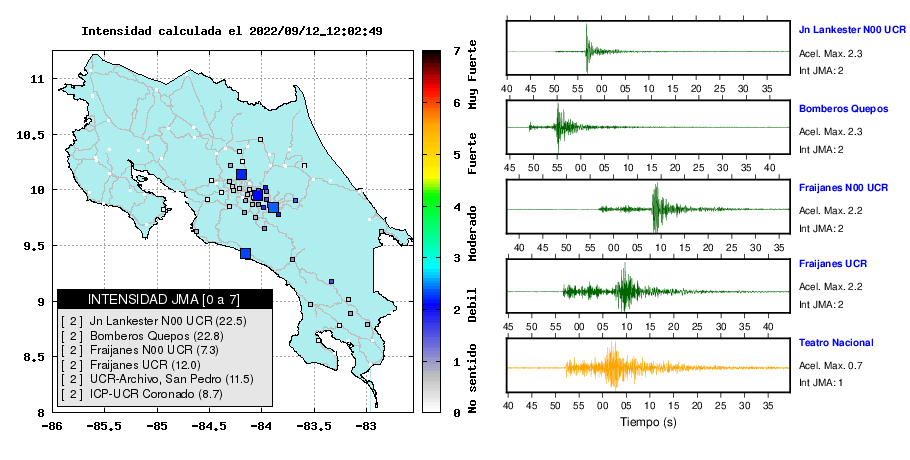 Intensidad calculada el 2022/09/12_12:02:49

11
10.5
10
9.5
9
8.5
8

-86 -85.5 -85 -84.5 -84 -83.5 -83

INTENSIDAD JMA [0 a 7]
[ 2 ] Jn Lankester N00 UCR (22.5)
[ 2 ] Bomberos Quepos (22.8)
[ 2 ] Fraijanes N00 UCR (7.3)
[ 2 ] Fraijanes UCR (12.0)
[ 2 ] UCR-Archivo, San Pedro (11.5)
[ 2 ] ICP-UCR Coronado (8.7)

7 6 5 4 3 2 1 0
Muy Fuerte
Fuerte
Moderado
Debil
No sentido

Jn Lankester N00 UCR
Acel. Max. 2.3
Int JMA: 2
40 45 50 55 00 05 10 15 20 25 30 35

Bomberos Quepos
Acel. Max. 2.3
Int JMA: 2
45 50 55 00 05 10 15 20 25 30 35 40

Fraijanes N00 UCR
Acel. Max. 2.2
Int JMA: 2
40 45 50 55 00 05 10 15 20 25 30 35

Fraijanes UCR
Acel. Max. 2.2
Int JMA: 2
45 50 55 00 05 10 15 20 25 30 35 40

Teatro Nacional
Acel. Max. 0.7
Int JMA: 1
40 45 50 55 00 05 10 15 20 25 30 35
Tiempo (s)